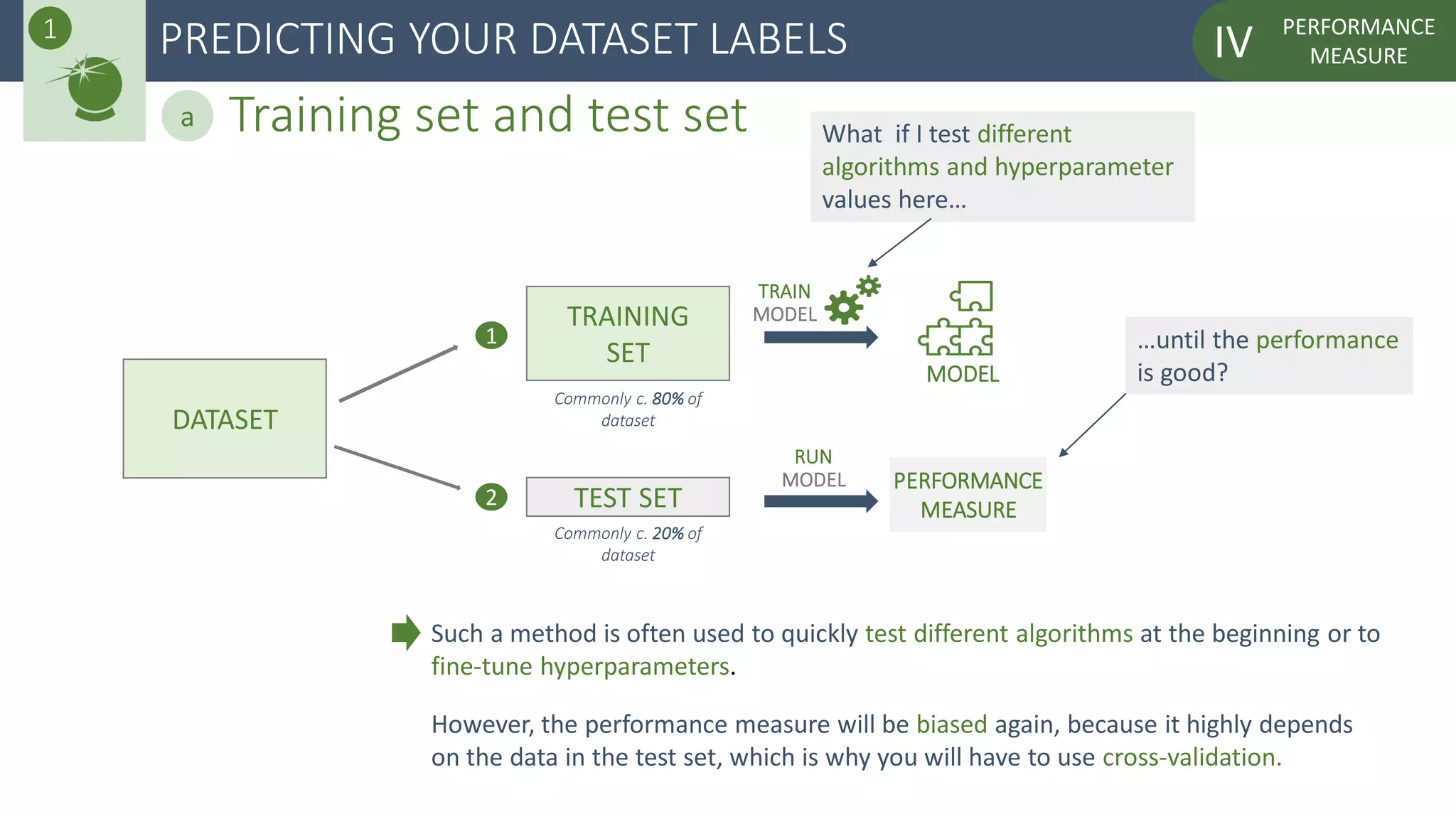 1

PREDICTING YOUR DATASET LABELS

IV PERFORMANCE MEASURE

a Training set and test set

What if I test different algorithms and hyperparameter values here...

DATASET

1 TRAINING SET

Commonly c. 80% of dataset

TRAIN MODEL

MODEL

...until the performance is good?

2 TEST SET

Commonly c. 20% of dataset

RUN MODEL

PERFORMANCE MEASURE

Such a method is often used to quickly test different algorithms at the beginning or to fine-tune hyperparameters.

However, the performance measure will be biased again, because it highly depends on the data in the test set, which is why you will have to use cross-validation.